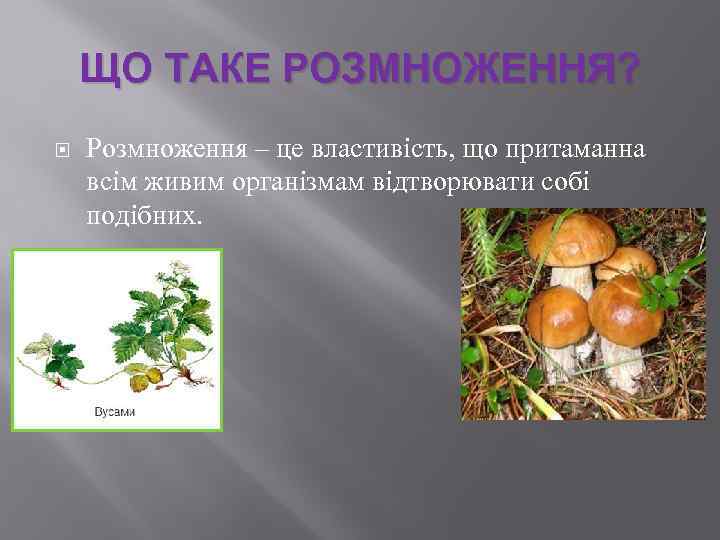 ЩО ТАКЕ РОЗМНОЖЕННЯ?

Розмноження – це властивість, що притаманна всім живим організмам відтворювати собі подібних.

Вусами